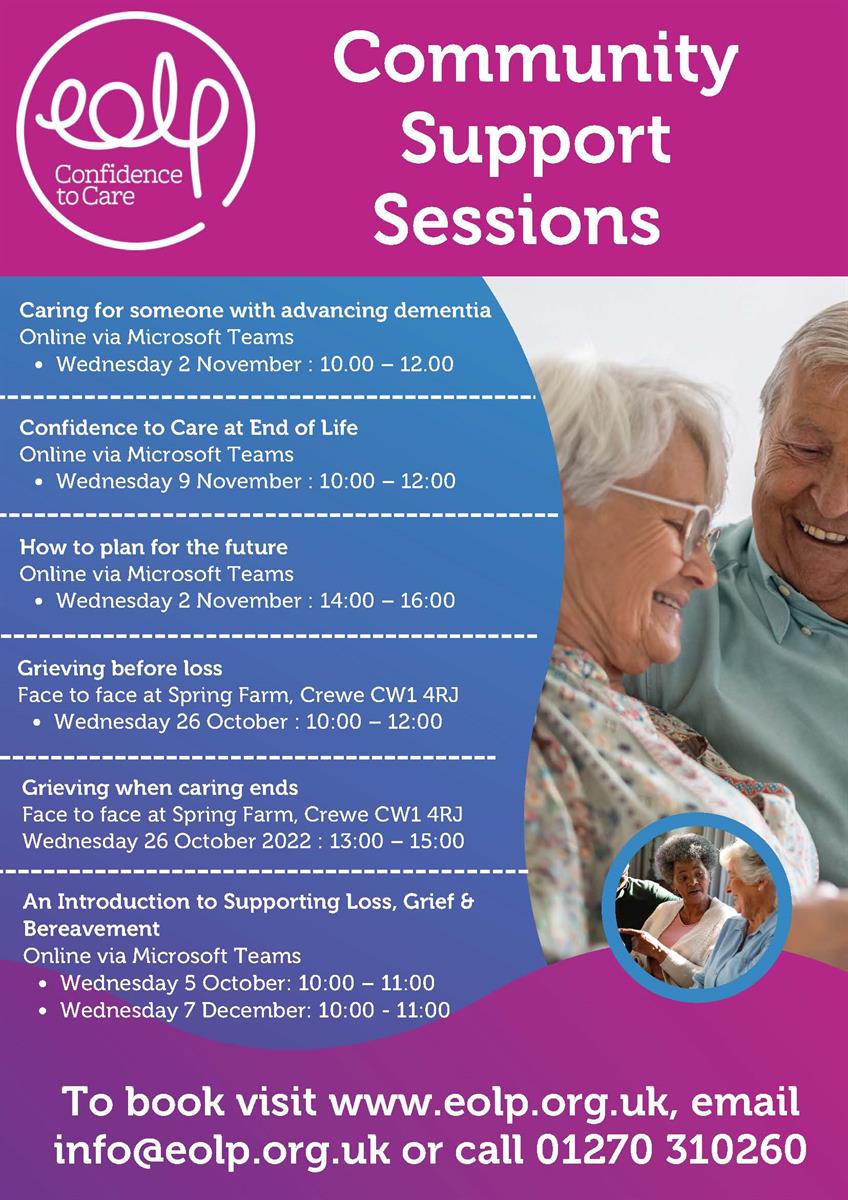 eolp
Confidence to Care

Community Support Sessions

Caring for someone with advancing dementia
Online via Microsoft Teams
• Wednesday 2 November : 10.00 – 12.00

Confidence to Care at End of Life
Online via Microsoft Teams
• Wednesday 9 November : 10:00 – 12:00

How to plan for the future
Online via Microsoft Teams
• Wednesday 2 November : 14:00 – 16:00

Grieving before loss
Face to face at Spring Farm, Crewe CW1 4RJ
• Wednesday 26 October : 10:00 – 12:00

Grieving when caring ends
Face to face at Spring Farm, Crewe CW1 4RJ
Wednesday 26 October 2022 : 13:00 – 15:00

An Introduction to Supporting Loss, Grief & Bereavement
Online via Microsoft Teams
• Wednesday 5 October: 10:00 – 11:00
• Wednesday 7 December: 10:00 - 11:00

To book visit www.eolp.org.uk, email info@eolp.org.uk or call 01270 310260